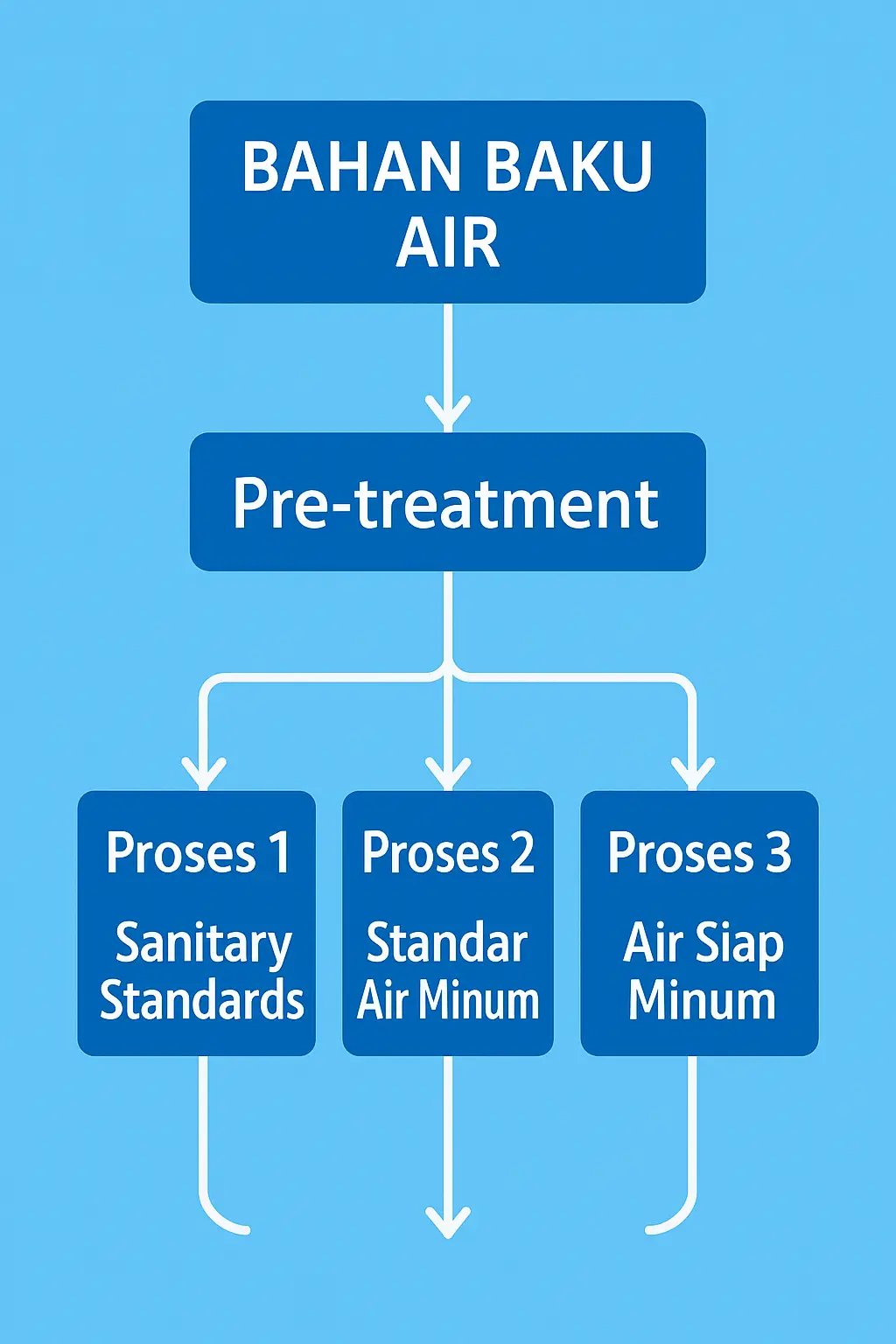 BAHAN BAKU AIR

Pre-treatment

Proses 1
Sanitary Standards

Proses 2
Standar Air Minum

Proses 3
Air Siap Minum